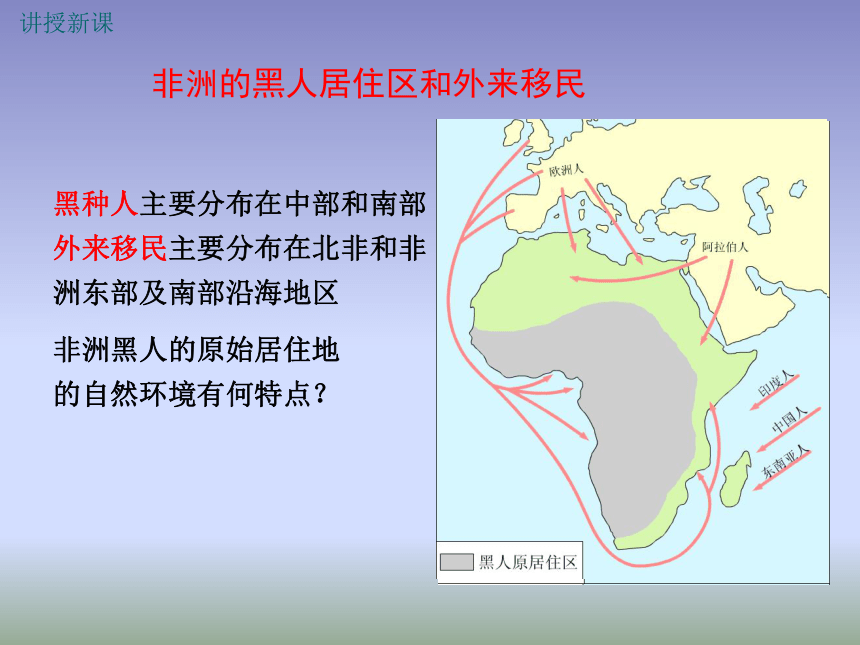 讲授新课

非洲的黑人居住区和外来移民

黑种人主要分布在中部和南部
外来移民主要分布在北非和非洲东部及南部沿海地区

非洲黑人的原始居住地的自然环境有何特点？

欧洲人
阿拉伯人
印度人
中国人
东南亚人
黑人原居住区